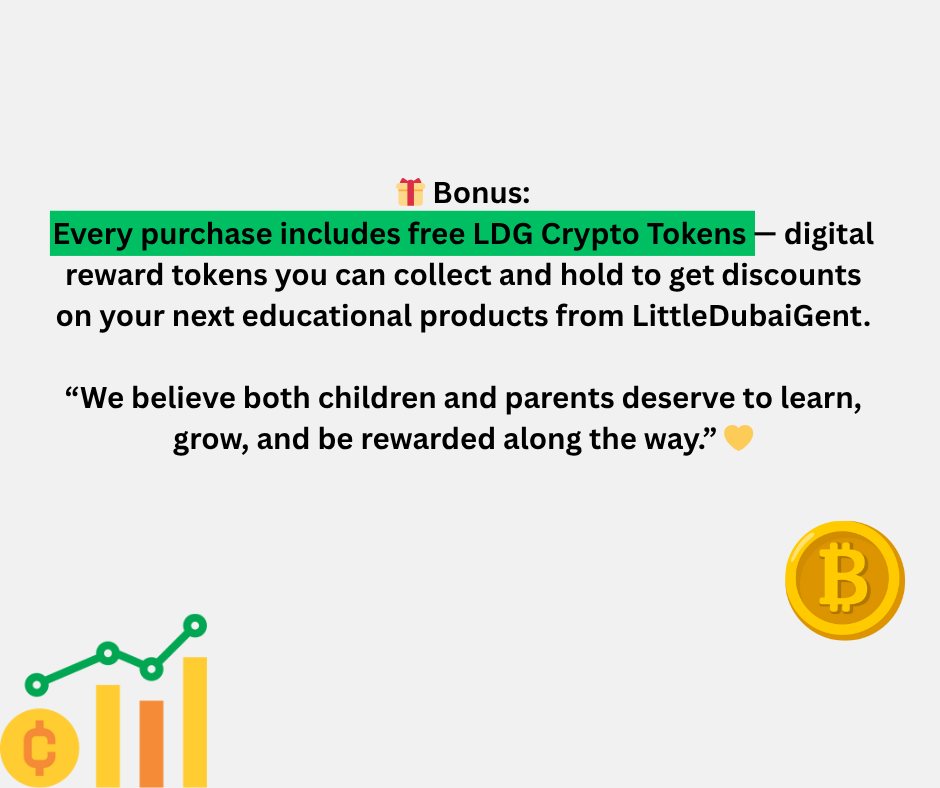 🎁 Bonus:
Every purchase includes free LDG Crypto Tokens — digital reward tokens you can collect and hold to get discounts on your next educational products from LittleDubaiGent.

“We believe both children and parents deserve to learn, grow, and be rewarded along the way.” 💛